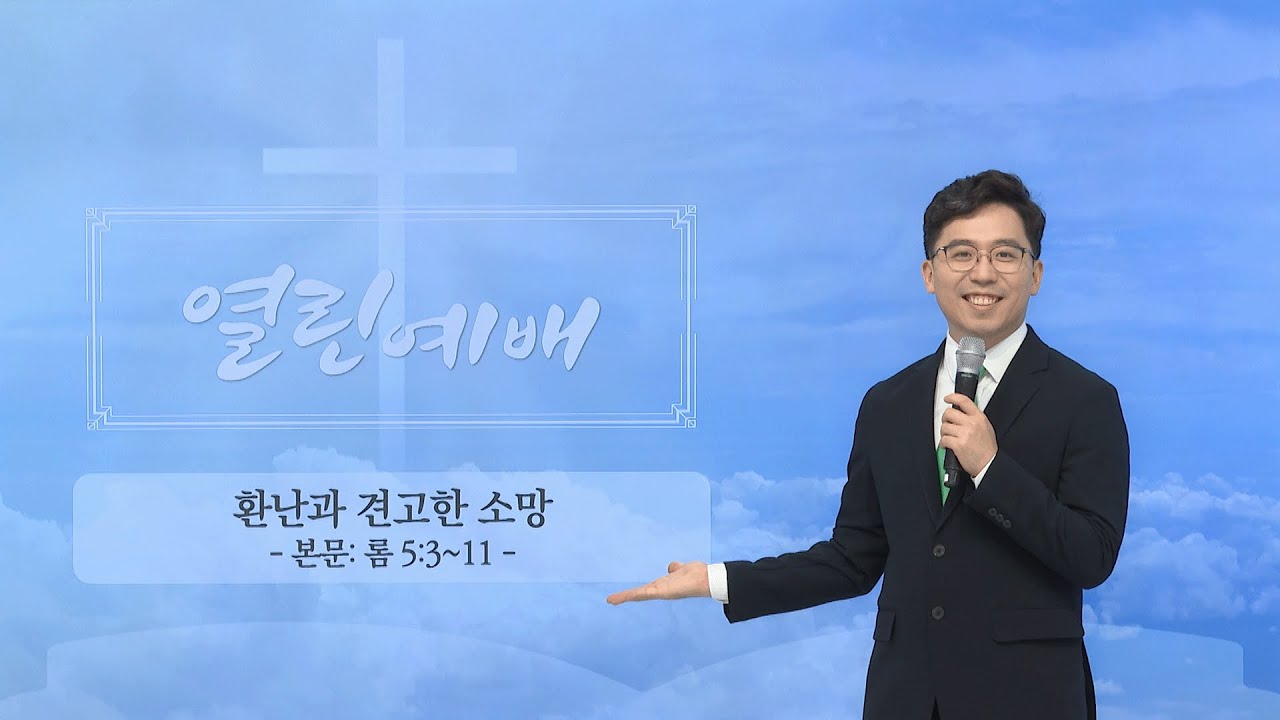 열린예배

환난과 견고한 소망
- 본문: 롬 5:3~11 -